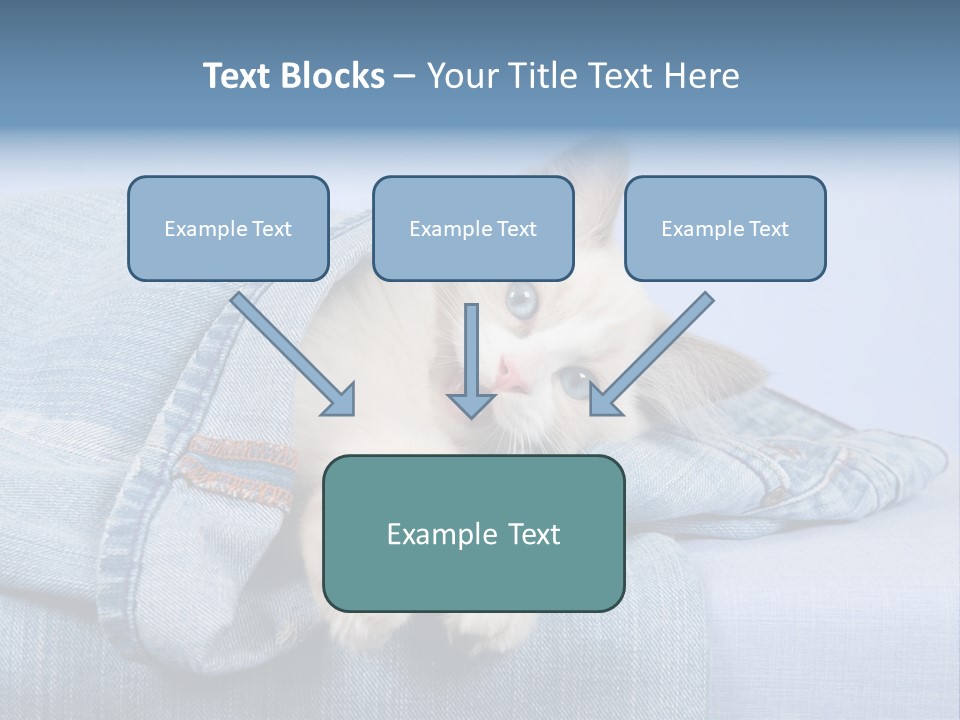 Text Blocks – Your Title Text Here

Example Text

Example Text

Example Text

Example Text